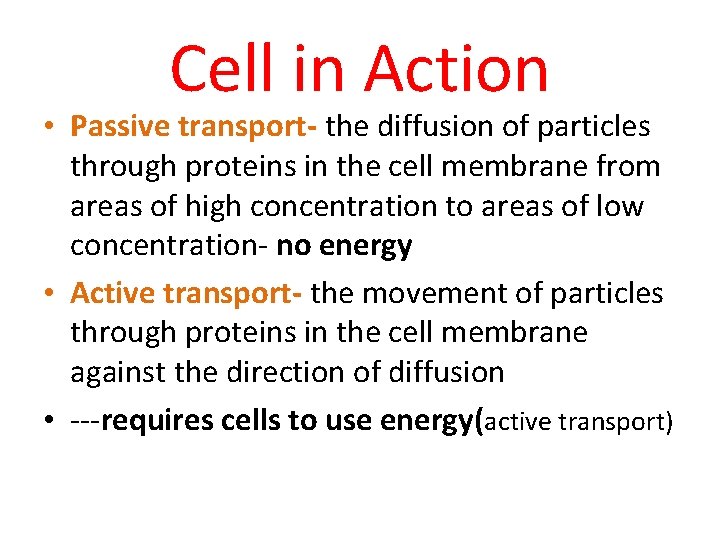 Cell in Action

• Passive transport- the diffusion of particles through proteins in the cell membrane from areas of high concentration to areas of low concentration- no energy

• Active transport- the movement of particles through proteins in the cell membrane against the direction of diffusion

• ---requires cells to use energy(active transport)